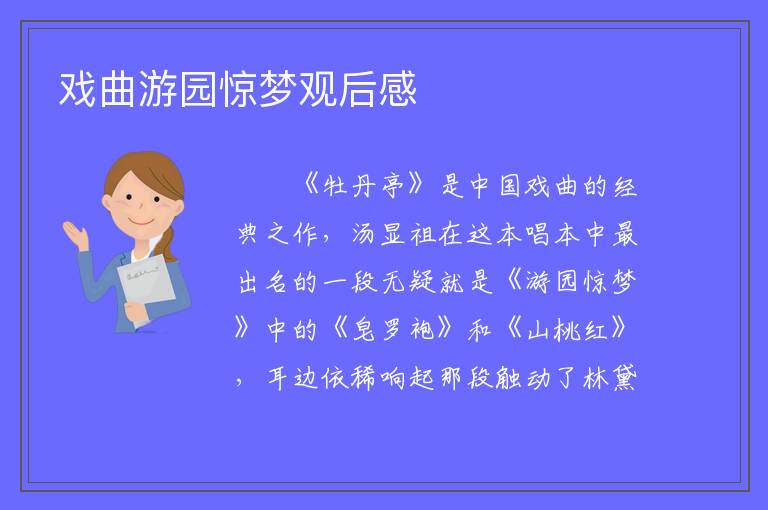 戏曲游园惊梦观后感

《牡丹亭》是中国戏曲的经典之作，汤显祖在这本唱本中最出名的一段无疑就是《游园惊梦》中的《皂罗袍》和《山桃红》，耳边依稀响起那段触动了林黛